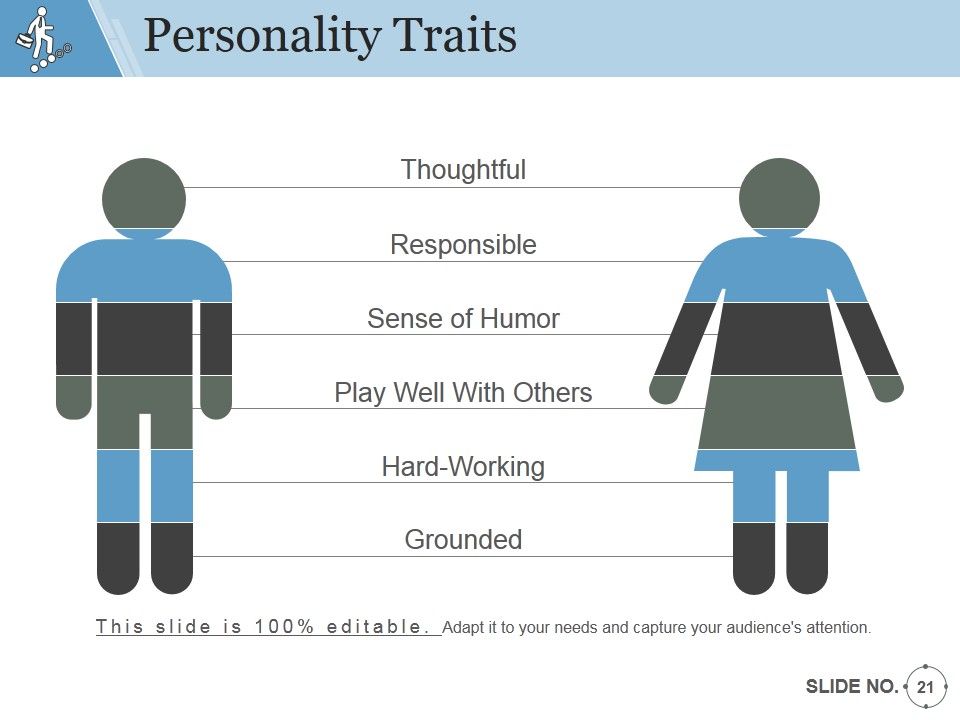 Personality Traits

Thoughtful

Responsible

Sense of Humor

Play Well With Others

Hard-Working

Grounded

This slide is 100% editable. Adapt it to your needs and capture your audience's attention.

SLIDE NO. 21